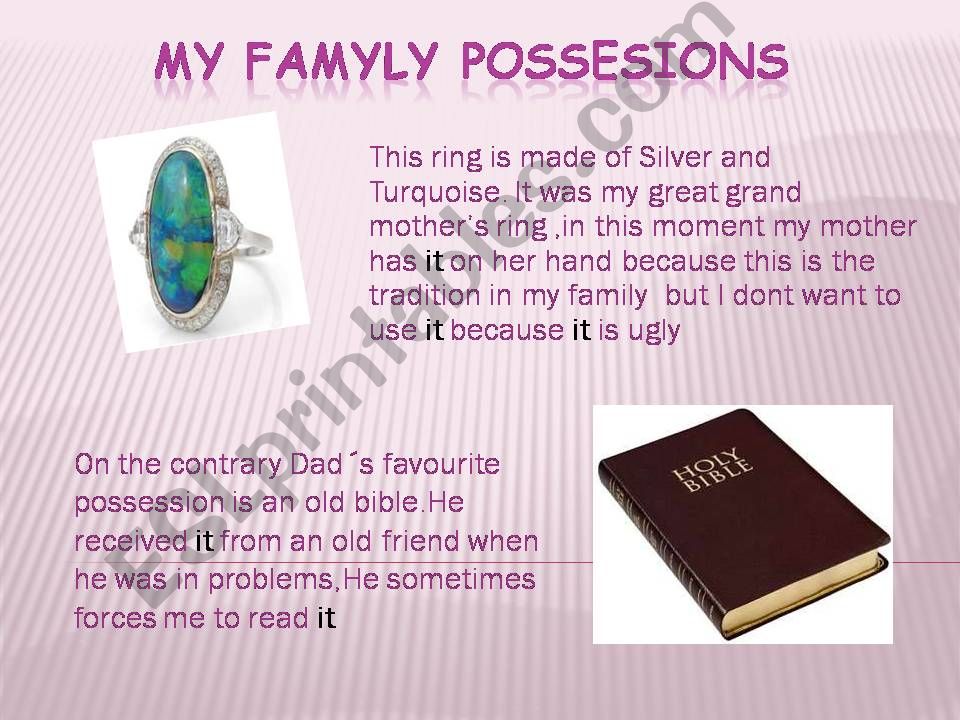 MY FAMYLY POSSESIONS

This ring is made of Silver and Turquoise. It was my great grand mother's ring ,in this moment my mother has it on her hand because this is the tradition in my family  but I dont want to use it because it is ugly

On the contrary Dad´s favourite possession is an old bible.He received it from an old friend when he was in problems,He sometimes forces me to read it

HOLY BIBLE

ESLprintables.com